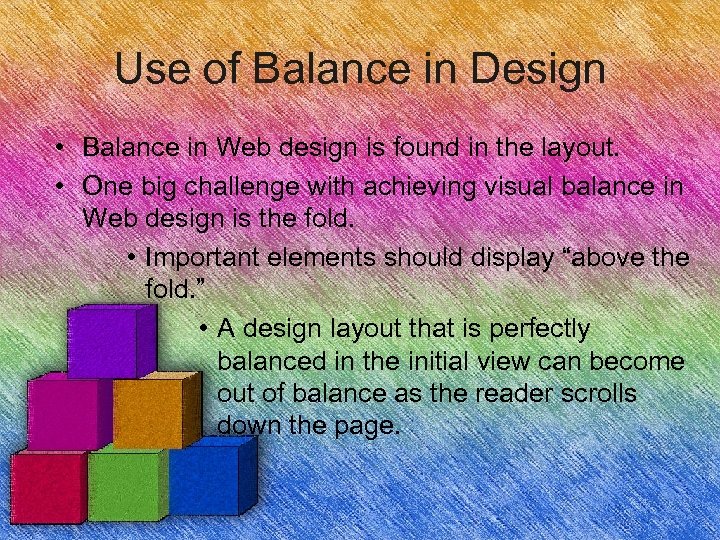 Use of Balance in Design

• Balance in Web design is found in the layout.
• One big challenge with achieving visual balance in Web design is the fold.
• Important elements should display “above the fold.”
• A design layout that is perfectly balanced in the initial view can become out of balance as the reader scrolls down the page.